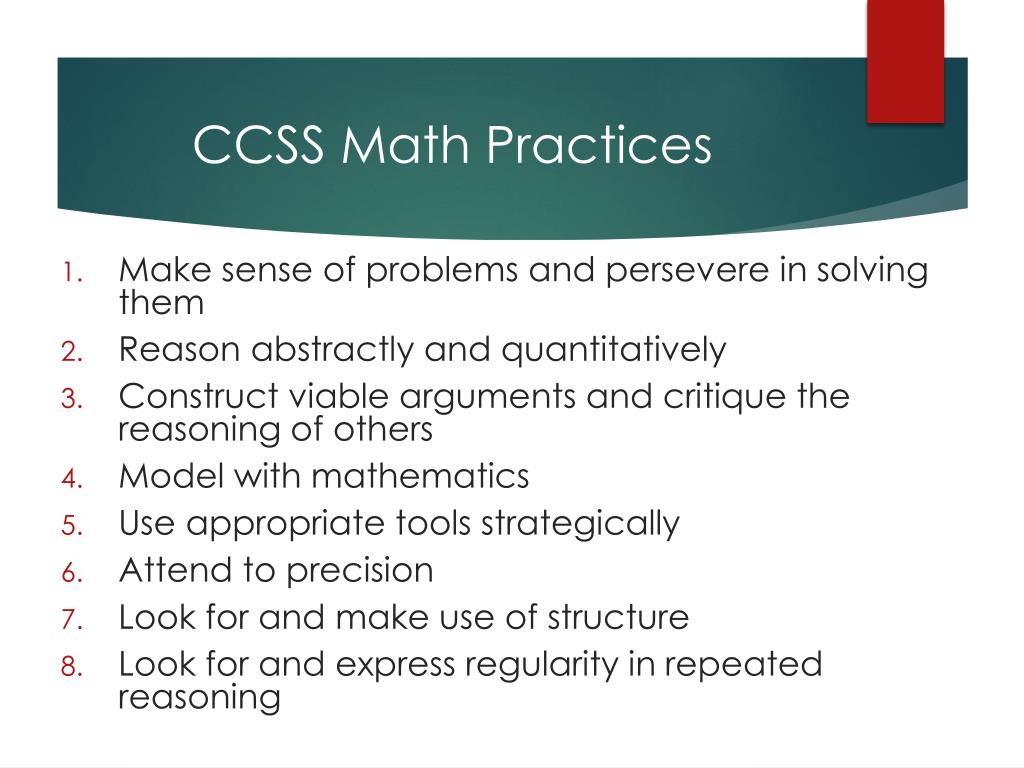 CCSS Math Practices

1. Make sense of problems and persevere in solving them
2. Reason abstractly and quantitatively
3. Construct viable arguments and critique the reasoning of others
4. Model with mathematics
5. Use appropriate tools strategically
6. Attend to precision
7. Look for and make use of structure
8. Look for and express regularity in repeated reasoning